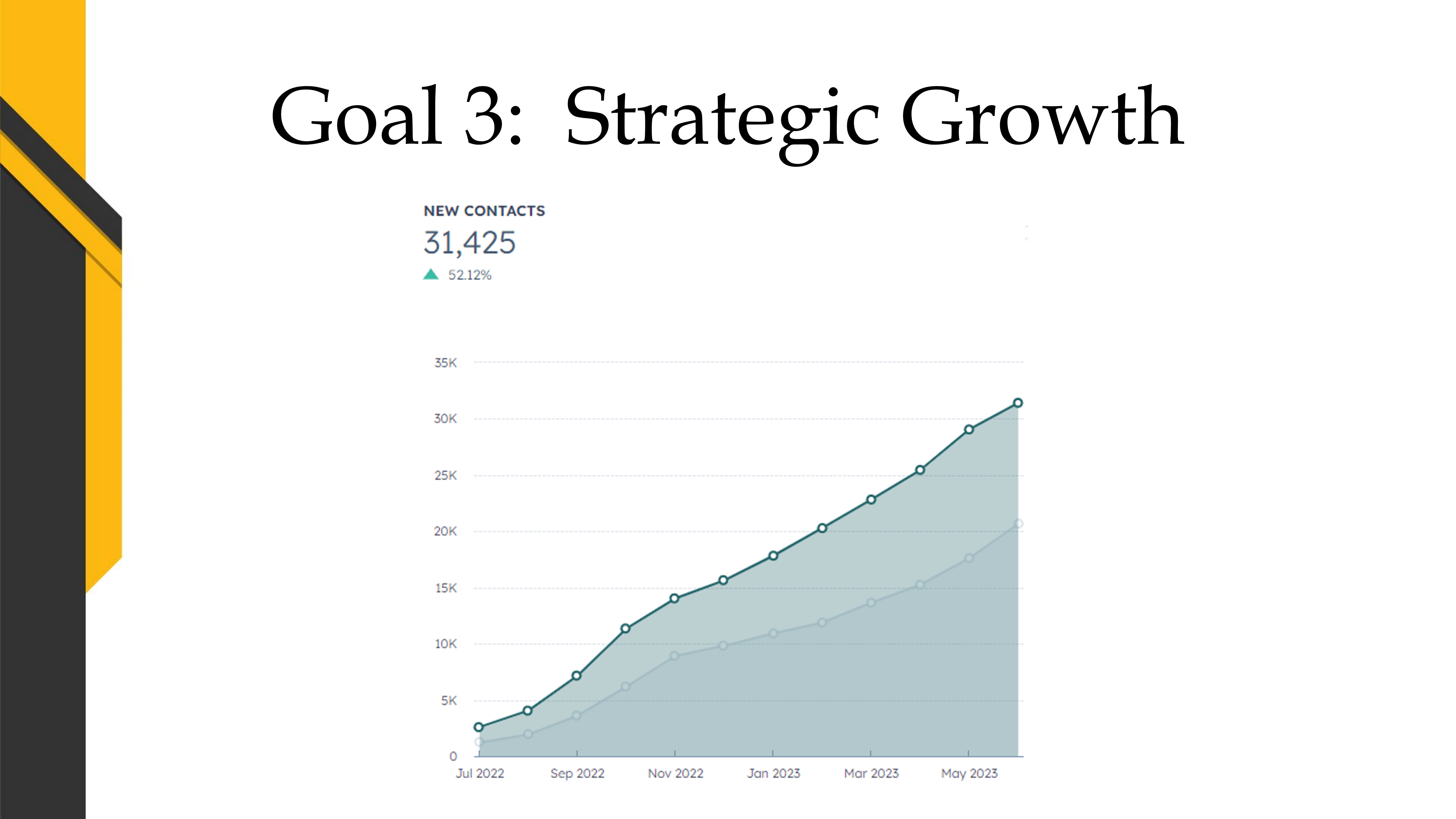 Goal 3: Strategic Growth

NEW CONTACTS
31,425
52.12%

35K
30K
25K
20K
15K
10K
5K
0
Jul 2022
Sep 2022
Nov 2022
Jan 2023
Mar 2023
May 2023